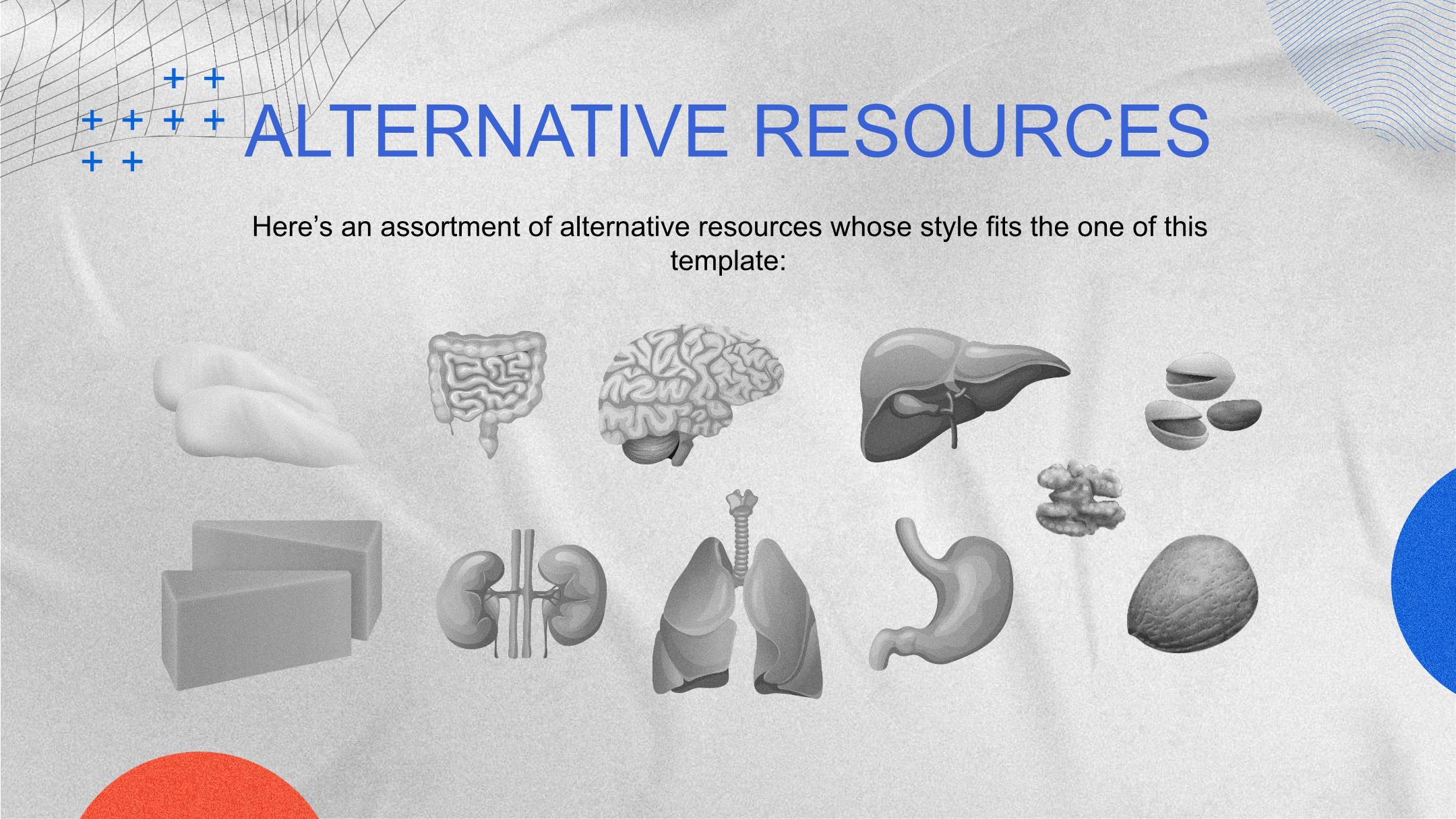 ALTERNATIVE RESOURCES

Here’s an assortment of alternative resources whose style fits the one of this template: